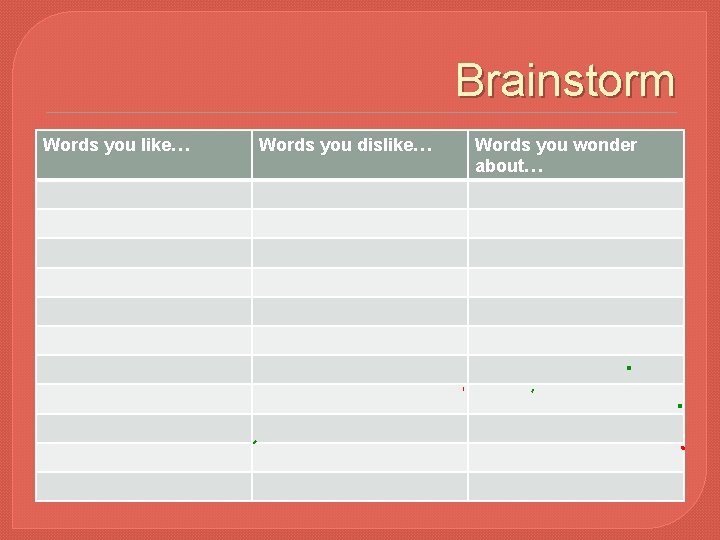 Brainstorm

| Words you like… | Words you dislike… | Words you wonder about… |
|---|---|---|
| | | |
| | | |
| | | |
| | | |
| | | |
| | | |
| | | |
| | | |
| | | |
| | | |
| | | |